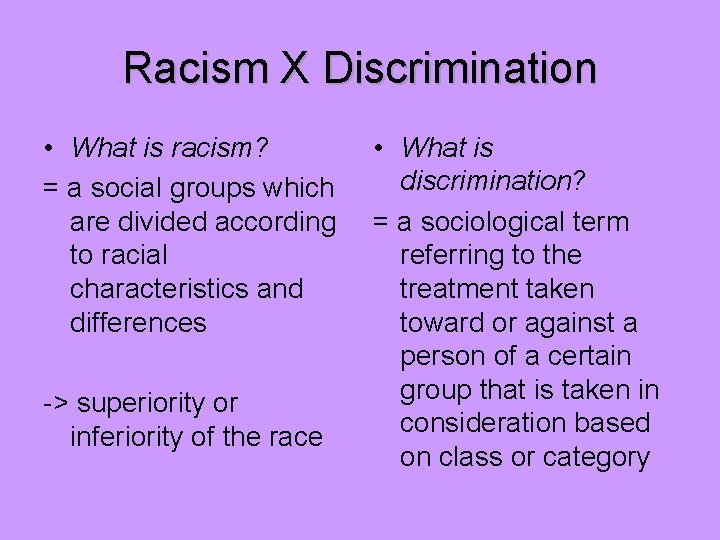 Racism X Discrimination

• What is racism?

= a social groups which are divided according to racial characteristics and differences

-> superiority or inferiority of the race

• What is discrimination?

= a sociological term referring to the treatment taken toward or against a person of a certain group that is taken in consideration based on class or category